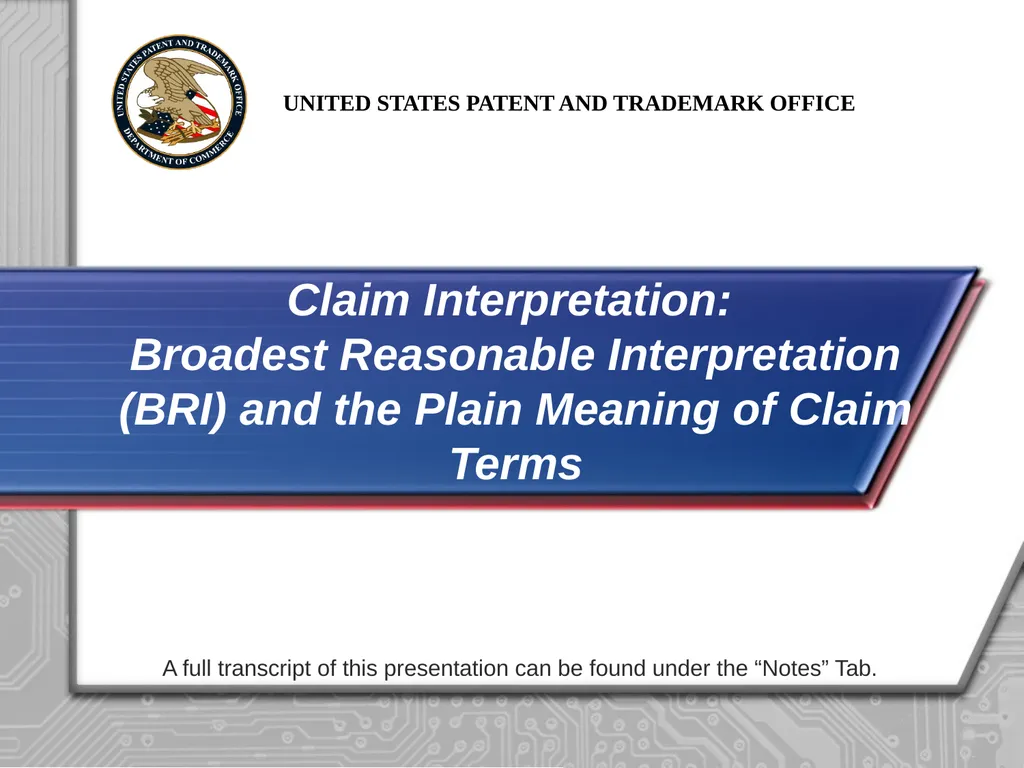 UNITED STATES PATENT AND TRADEMARK OFFICE
DEPARTMENT OF COMMERCE

UNITED STATES PATENT AND TRADEMARK OFFICE

Claim Interpretation:
Broadest Reasonable Interpretation (BRI) and the Plain Meaning of Claim Terms

A full transcript of this presentation can be found under the “Notes” Tab.